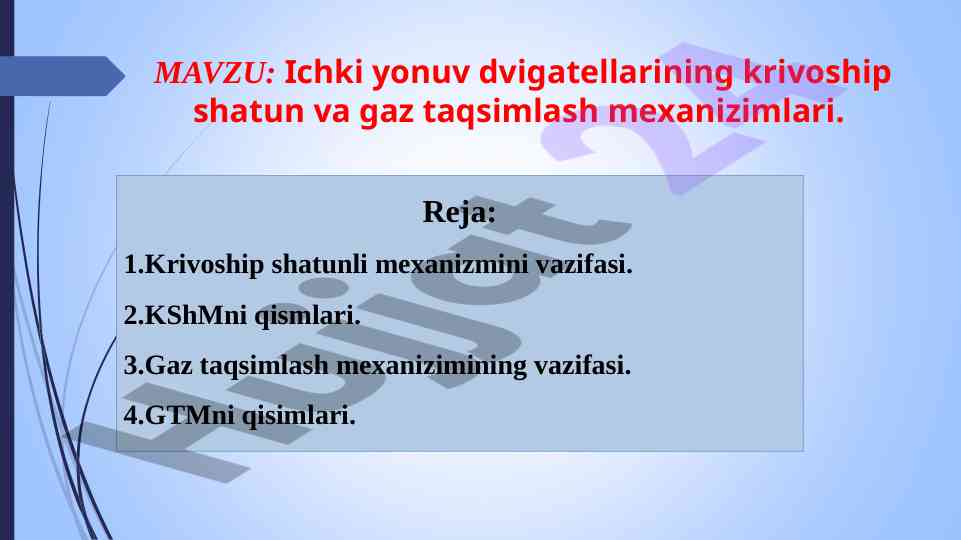 MAVZU: Ichki yonuv dvigatellarining krivoship shatun va gaz taqsimlash mexanizimlari.

Reja:

1.Krivoship shatunli mexanizmini vazifasi.

2.KShMni qismlari.

3.Gaz taqsimlash mexanizimining vazifasi.

4.GTMni qisimlari.

Hujjat 24